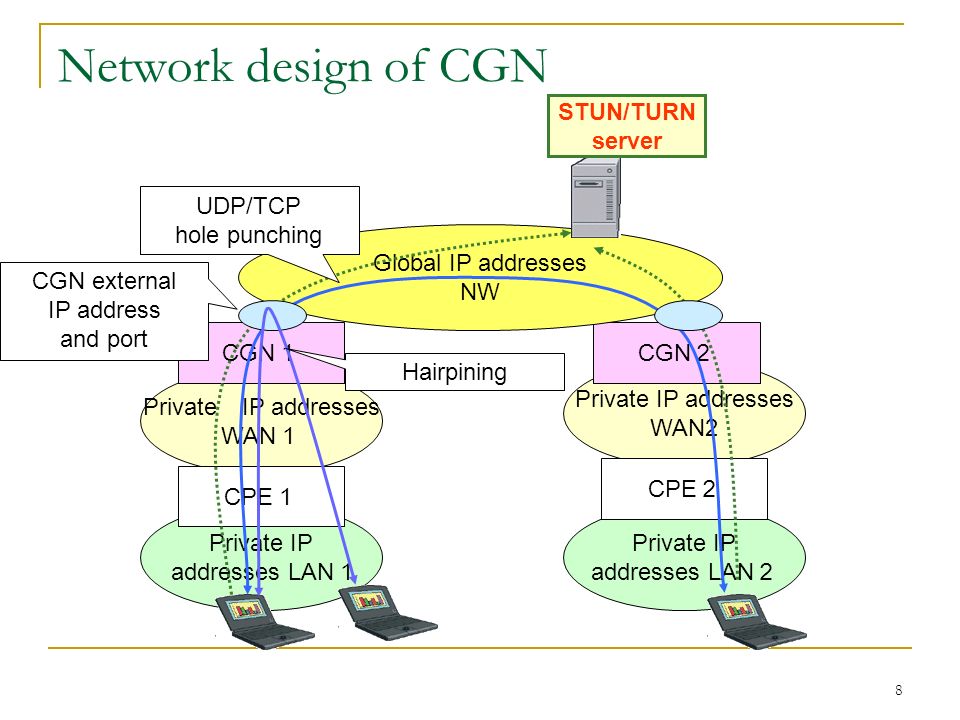 Network design of CGN

STUN/TURN server

UDP/TCP hole punching

Global IP addresses NW

CGN external IP address and port

CGN 1

Hairpining

CGN 2

Private IP addresses WAN 1

Private IP addresses WAN2

CPE 1

CPE 2

Private IP addresses LAN 1

Private IP addresses LAN 2

8